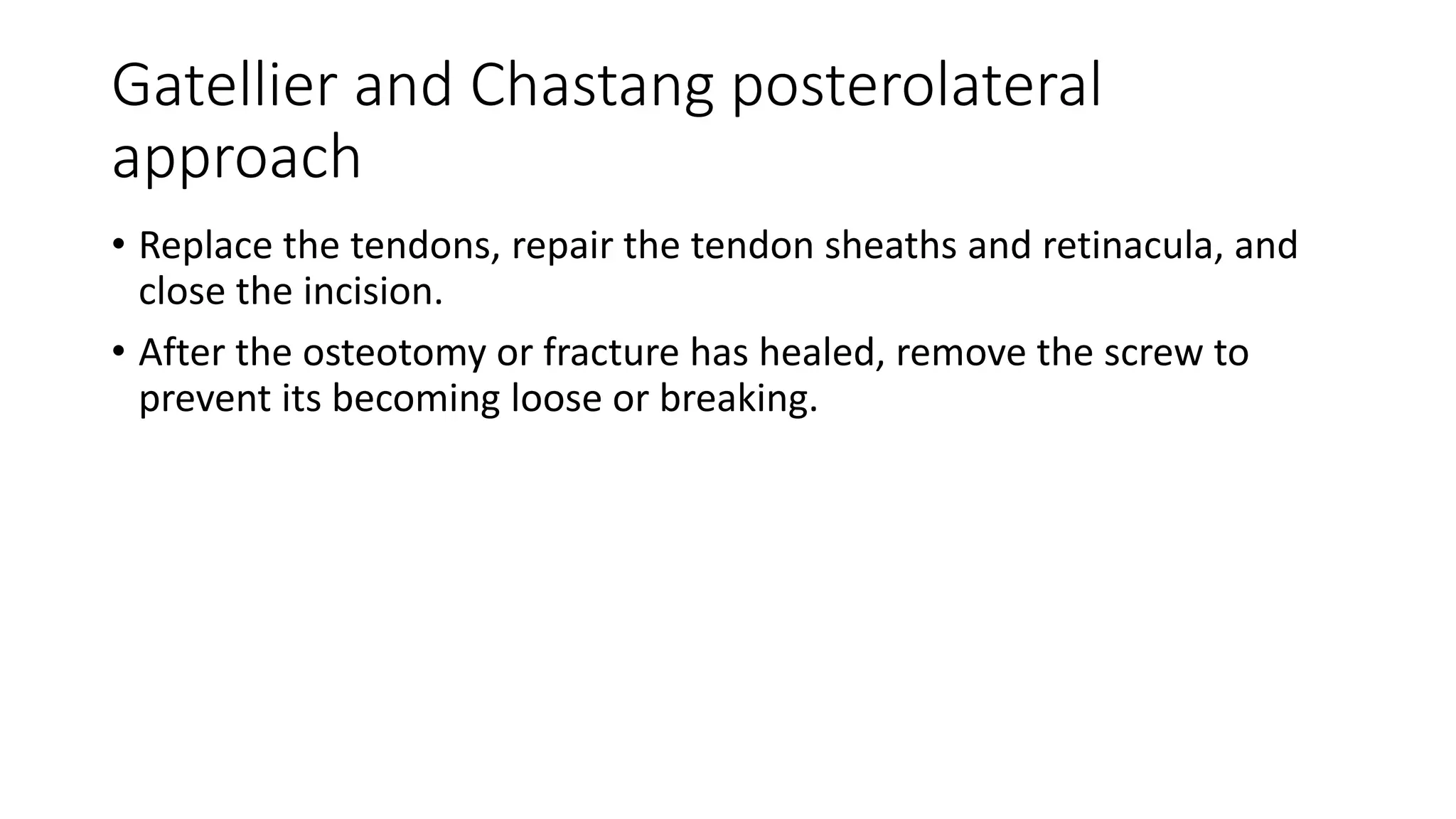 Gatellier and Chastang posterolateral approach

• Replace the tendons, repair the tendon sheaths and retinacula, and close the incision.

• After the osteotomy or fracture has healed, remove the screw to prevent its becoming loose or breaking.